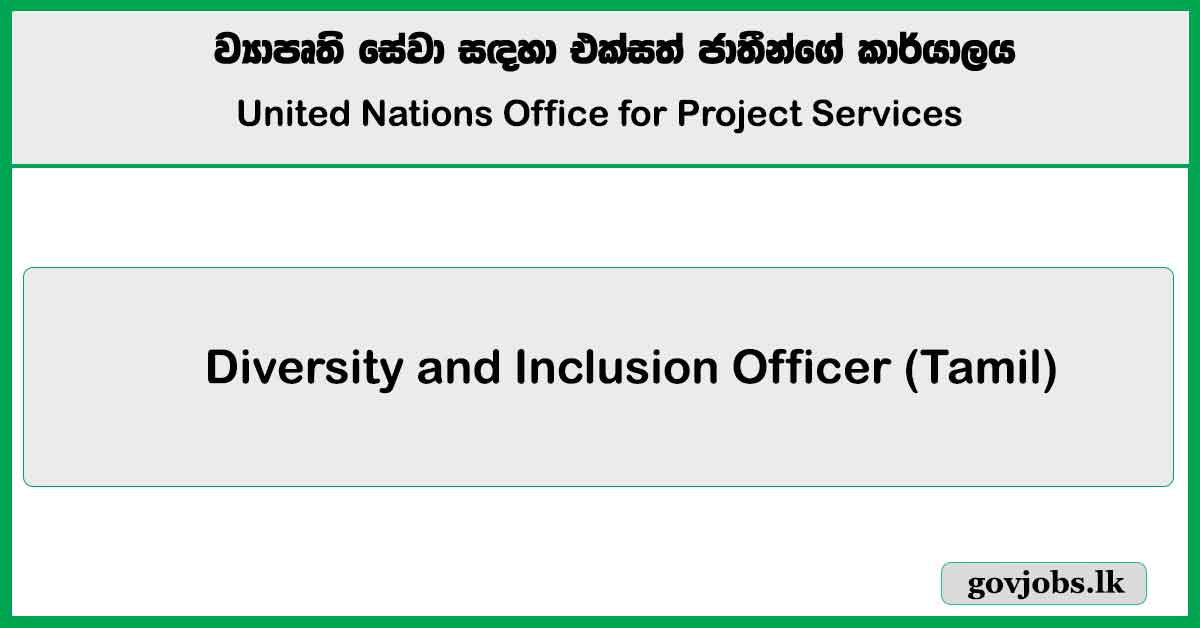 ව්‍යාපෘති සේවා සඳහා එක්සත් ජාතීන්ගේ කාර්යාලය
United Nations Office for Project Services

Diversity and Inclusion Officer (Tamil)

govjobs.lk